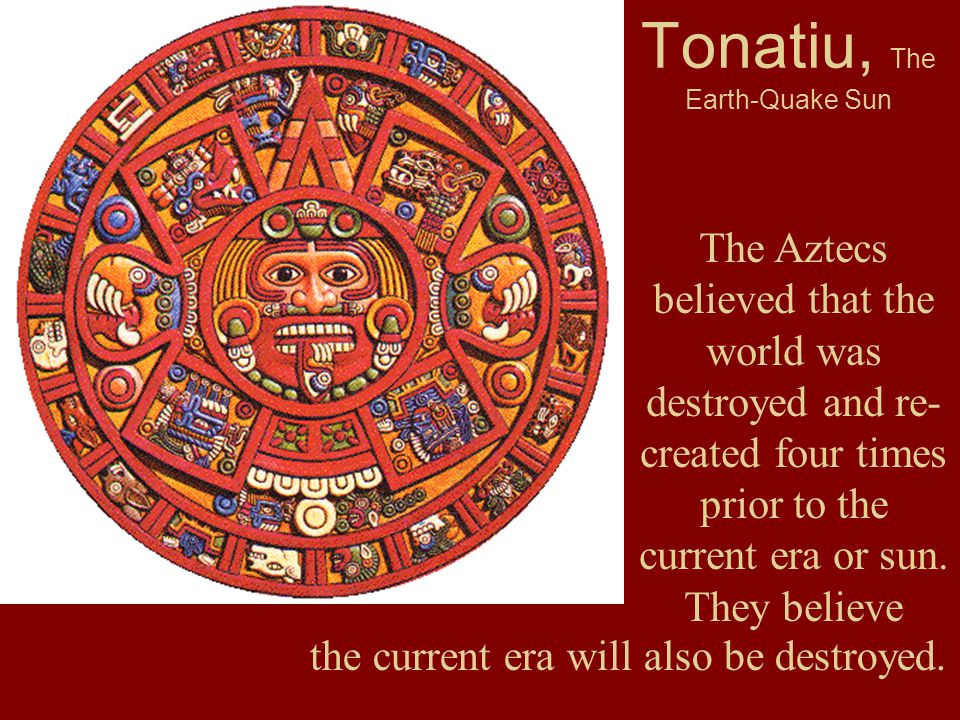 Tonatiu, The Earth-Quake Sun

The Aztecs believed that the world was destroyed and re-created four times prior to the current era or sun. They believe the current era will also be destroyed.